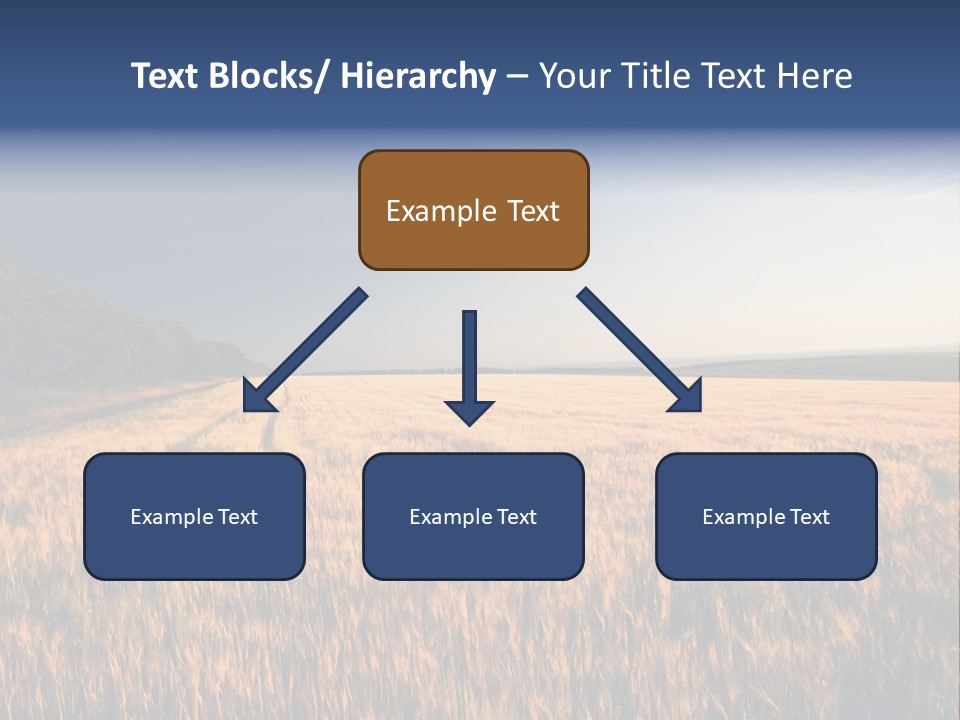 Text Blocks/ Hierarchy – Your Title Text Here

Example Text

Example Text

Example Text

Example Text